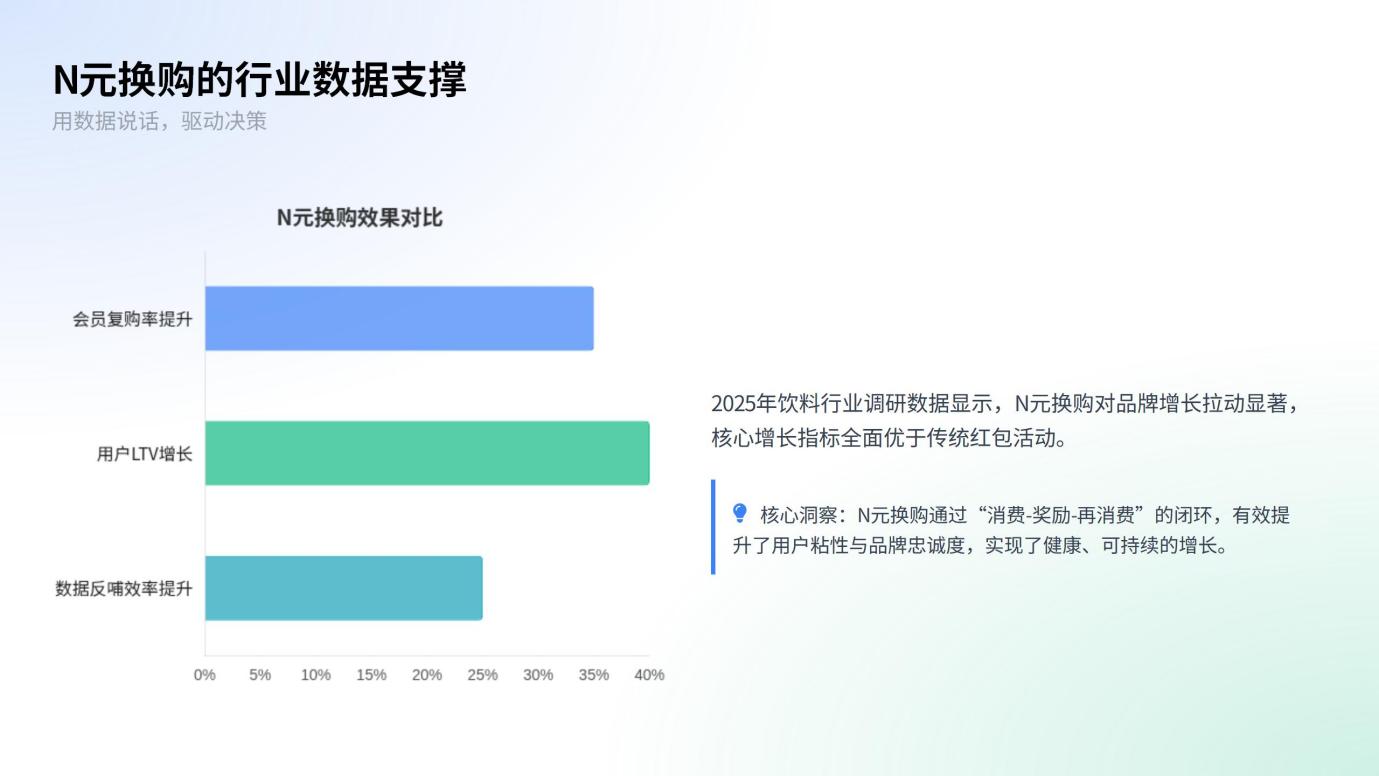 N元换购的行业数据支撑
用数据说话，驱动决策

N元换购效果对比

会员复购率提升
用户LTV增长
数据反哺效率提升

0% 5% 10% 15% 20% 25% 30% 35% 40%

2025年饮料行业调研数据显示，N元换购对品牌增长拉动显著，核心增长指标全面优于传统红包活动。

核心洞察：N元换购通过“消费-奖励-再消费”的闭环，有效提升了用户粘性与品牌忠诚度，实现了健康、可持续的增长。